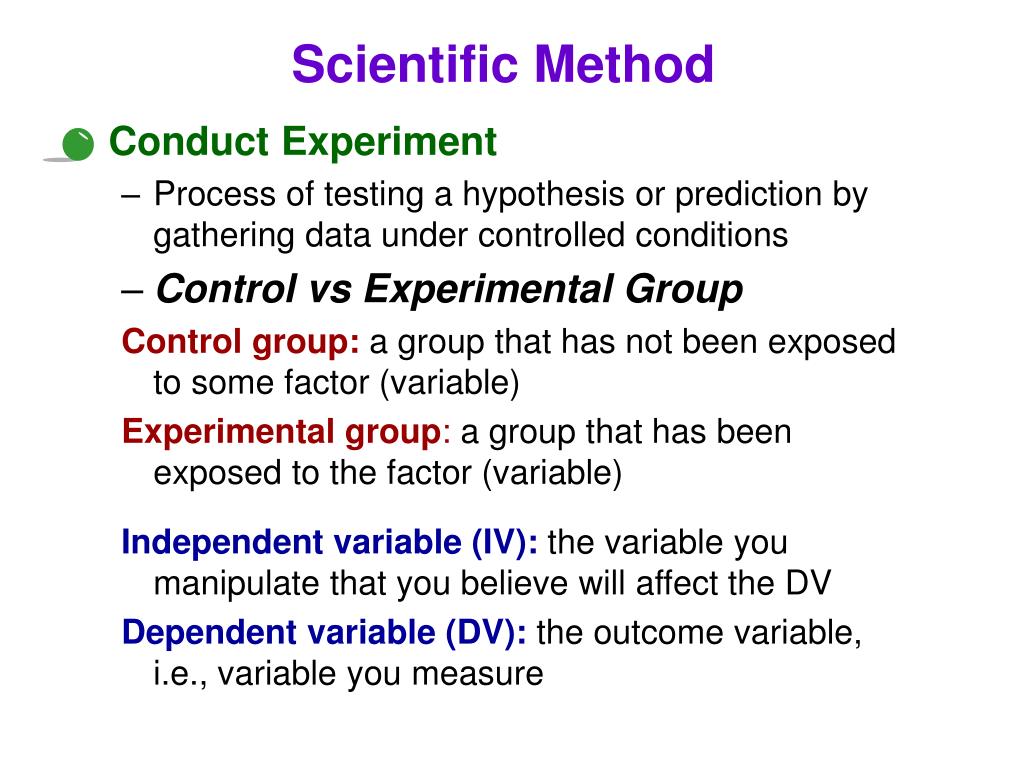 Scientific Method

Conduct Experiment

– Process of testing a hypothesis or prediction by gathering data under controlled conditions

– Control vs Experimental Group

Control group: a group that has not been exposed to some factor (variable)

Experimental group: a group that has been exposed to the factor (variable)

Independent variable (IV): the variable you manipulate that you believe will affect the DV

Dependent variable (DV): the outcome variable, i.e., variable you measure